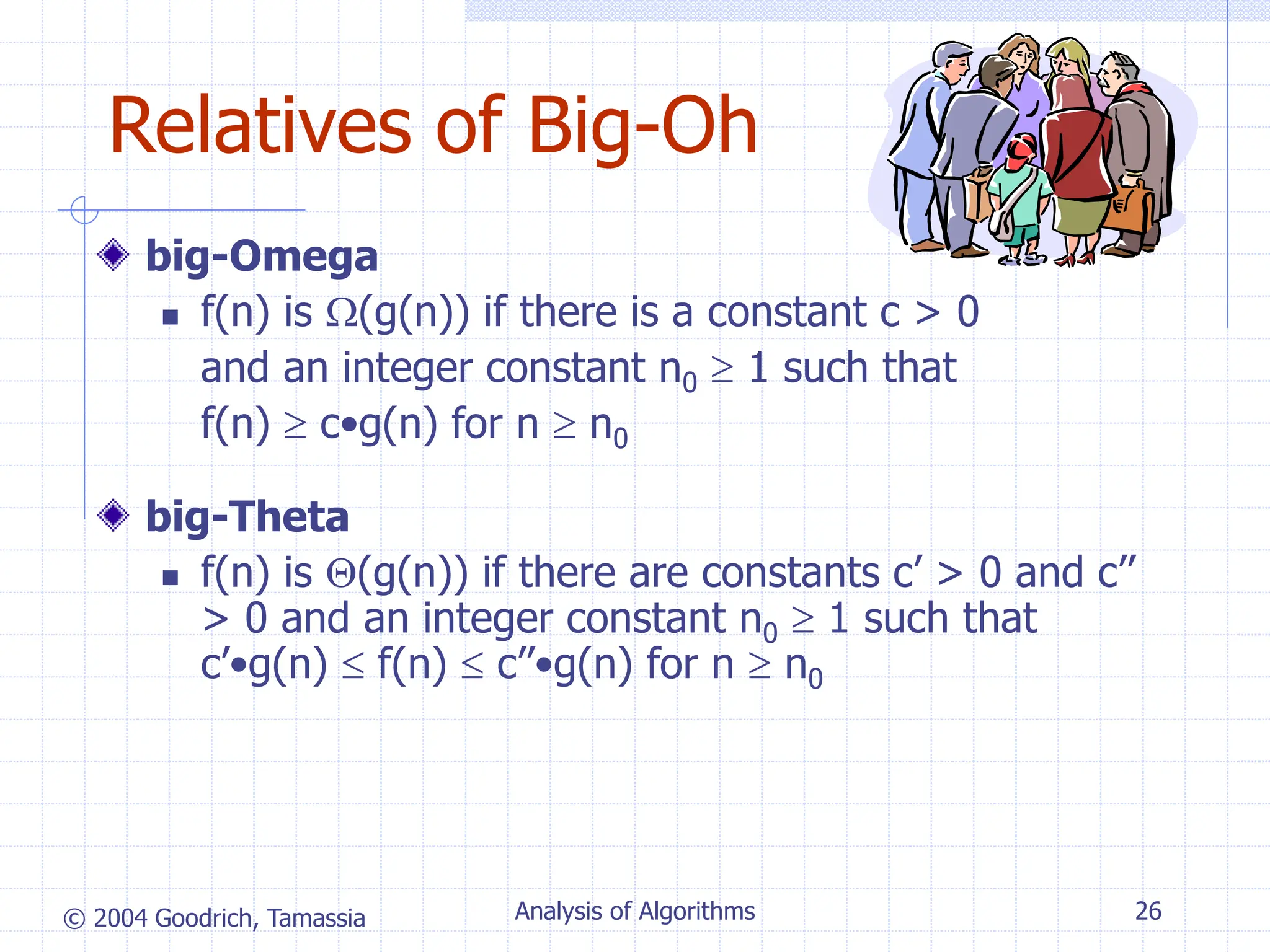 Relatives of Big-Oh

big-Omega

f(n) is $\Omega$(g(n)) if there is a constant c > 0 and an integer constant $n_0 \geq 1$ such that f(n) $\geq$ c•g(n) for n $\geq n_0$

big-Theta

f(n) is $\Theta$(g(n)) if there are constants c' > 0 and c'' > 0 and an integer constant $n_0 \geq 1$ such that c'•g(n) $\leq$ f(n) $\leq$ c''•g(n) for n $\geq n_0$

© 2004 Goodrich, Tamassia

Analysis of Algorithms

26